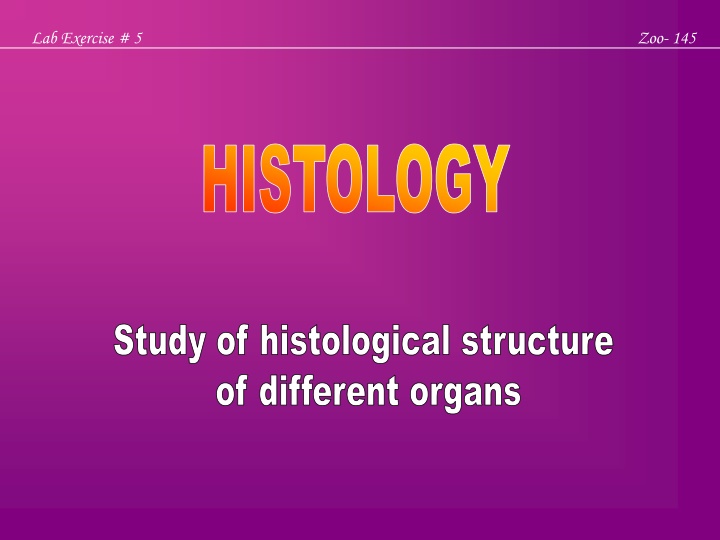 Lab Exercise # 5

Zoo- 145

HISTOLOGY

Study of histological structure of different organs